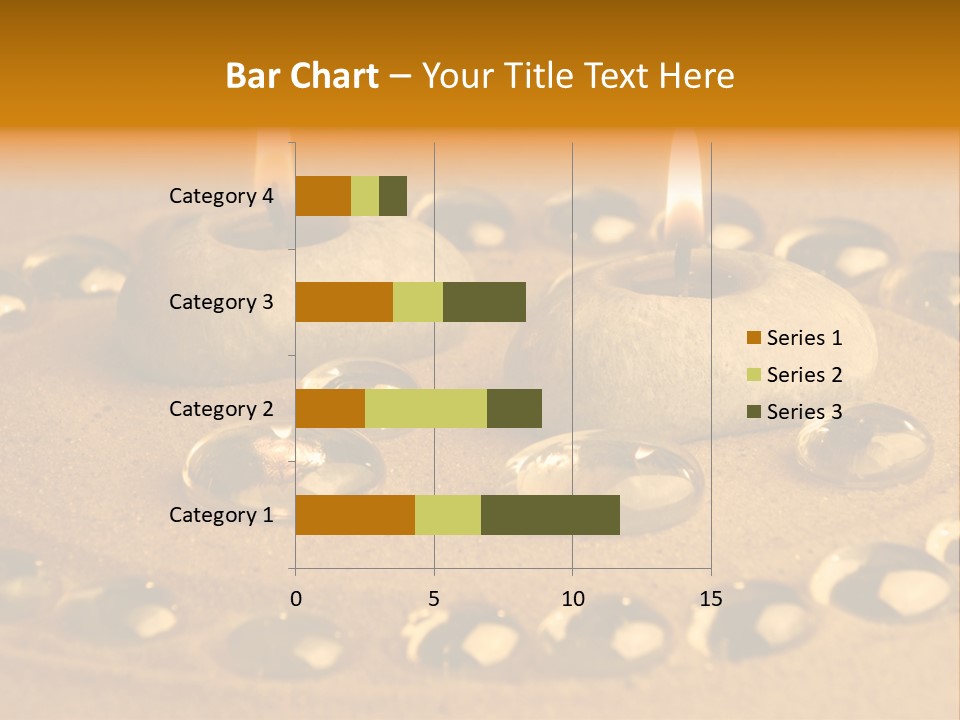 Bar Chart – Your Title Text Here

Category 4
Category 3
Category 2
Category 1

0
5
10
15

Series 1
Series 2
Series 3